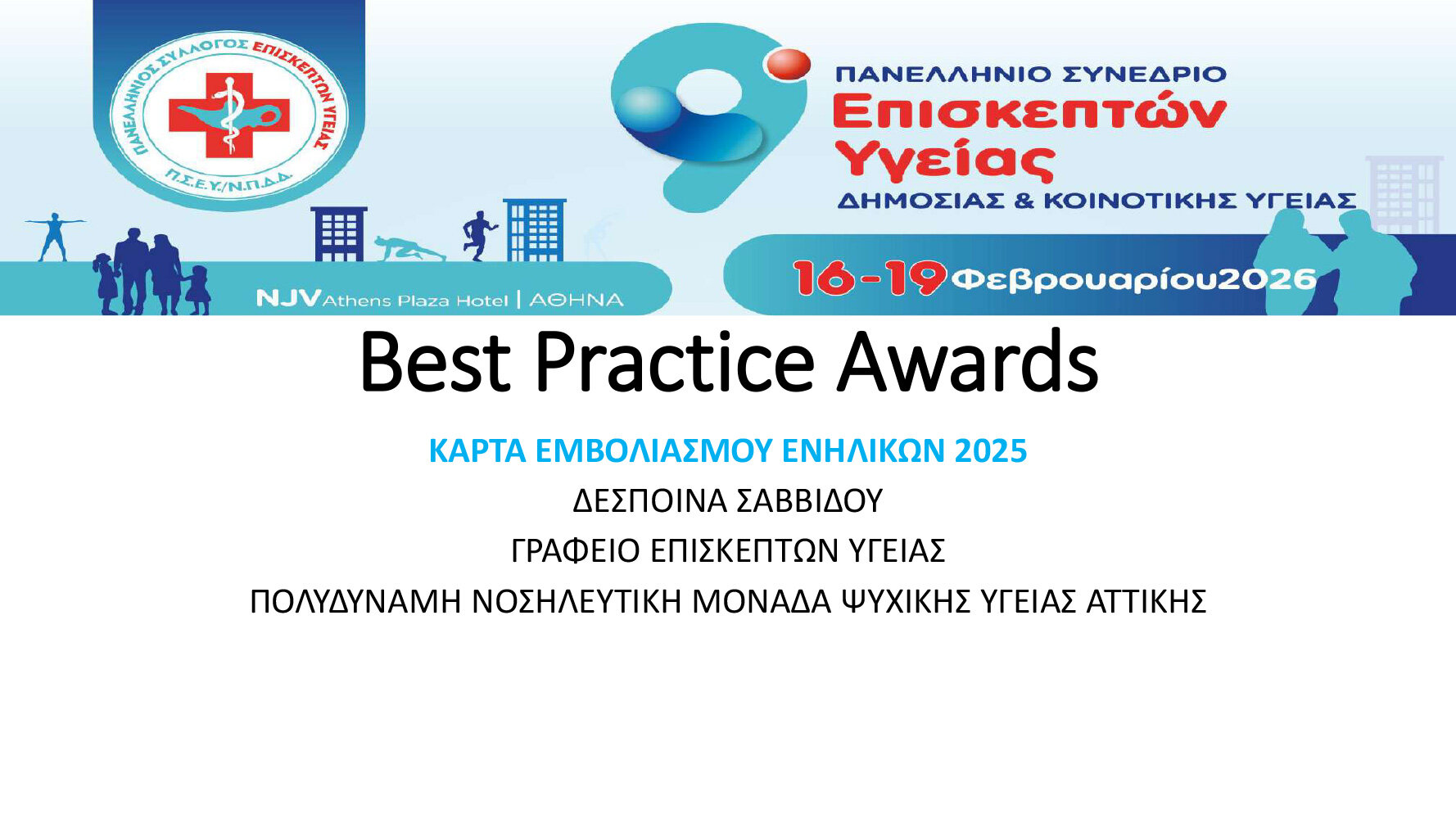 ΠΑΝΕΛΛΗΝΙΟΣ ΣΥΛΛΟΓΟΣ ΕΠΙΣΚΕΠΤΩΝ ΥΓΕΙΑΣ
Π.Σ.Ε.Υ./Ν.Π.Δ.Δ.

9

ΠΑΝΕΛΛΗΝΙΟ ΣΥΝΕΔΡΙΟ
Επισκεπτών Υγείας
ΔΗΜΟΣΙΑΣ & ΚΟΙΝΟΤΙΚΗΣ ΥΓΕΙΑΣ

NJV Athens Plaza Hotel | ΑΘΗΝΑ

16-19 Φεβρουαρίου 2026

Best Practice Awards

ΚΑΡΤΑ ΕΜΒΟΛΙΑΣΜΟΥ ΕΝΗΛΙΚΩΝ 2025

ΔΕΣΠΟΙΝΑ ΣΑΒΒΙΔΟΥ

ΓΡΑΦΕΙΟ ΕΠΙΣΚΕΠΤΩΝ ΥΓΕΙΑΣ

ΠΟΛΥΔΥΝΑΜΗ ΝΟΣΗΛΕΥΤΙΚΗ ΜΟΝΑΔΑ ΨΥΧΙΚΗΣ ΥΓΕΙΑΣ ΑΤΤΙΚΗΣ